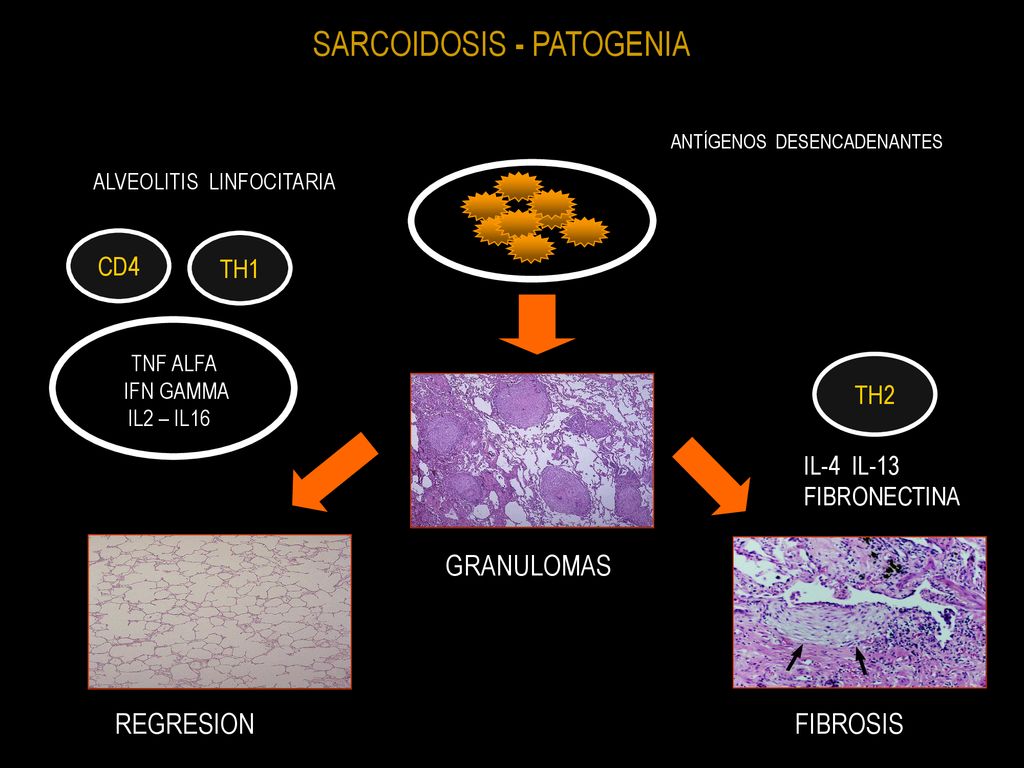 SARCOIDOSIS - PATOGENIA

ANTÍGENOS DESENCADENANTES

ALVEOLITIS LINFOCITARIA

CD4

TH1

TNF ALFA
IFN GAMMA
IL2 – IL16

TH2

IL-4 IL-13
FIBRONECTINA

GRANULOMAS

REGRESION

FIBROSIS